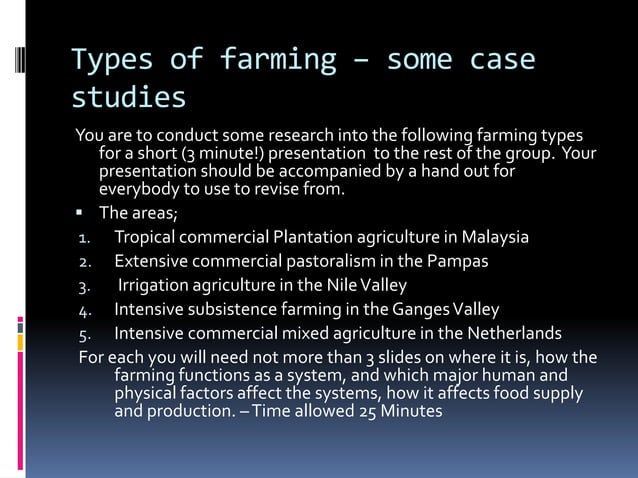 Types of farming – some case studies

You are to conduct some research into the following farming types for a short (3 minute!) presentation to the rest of the group. Your presentation should be accompanied by a hand out for everybody to use to revise from.

▪ The areas;

1. Tropical commercial Plantation agriculture in Malaysia
2. Extensive commercial pastoralism in the Pampas
3. Irrigation agriculture in the Nile Valley
4. Intensive subsistence farming in the Ganges Valley
5. Intensive commercial mixed agriculture in the Netherlands

For each you will need not more than 3 slides on where it is, how the farming functions as a system, and which major human and physical factors affect the systems, how it affects food supply and production. – Time allowed 25 Minutes